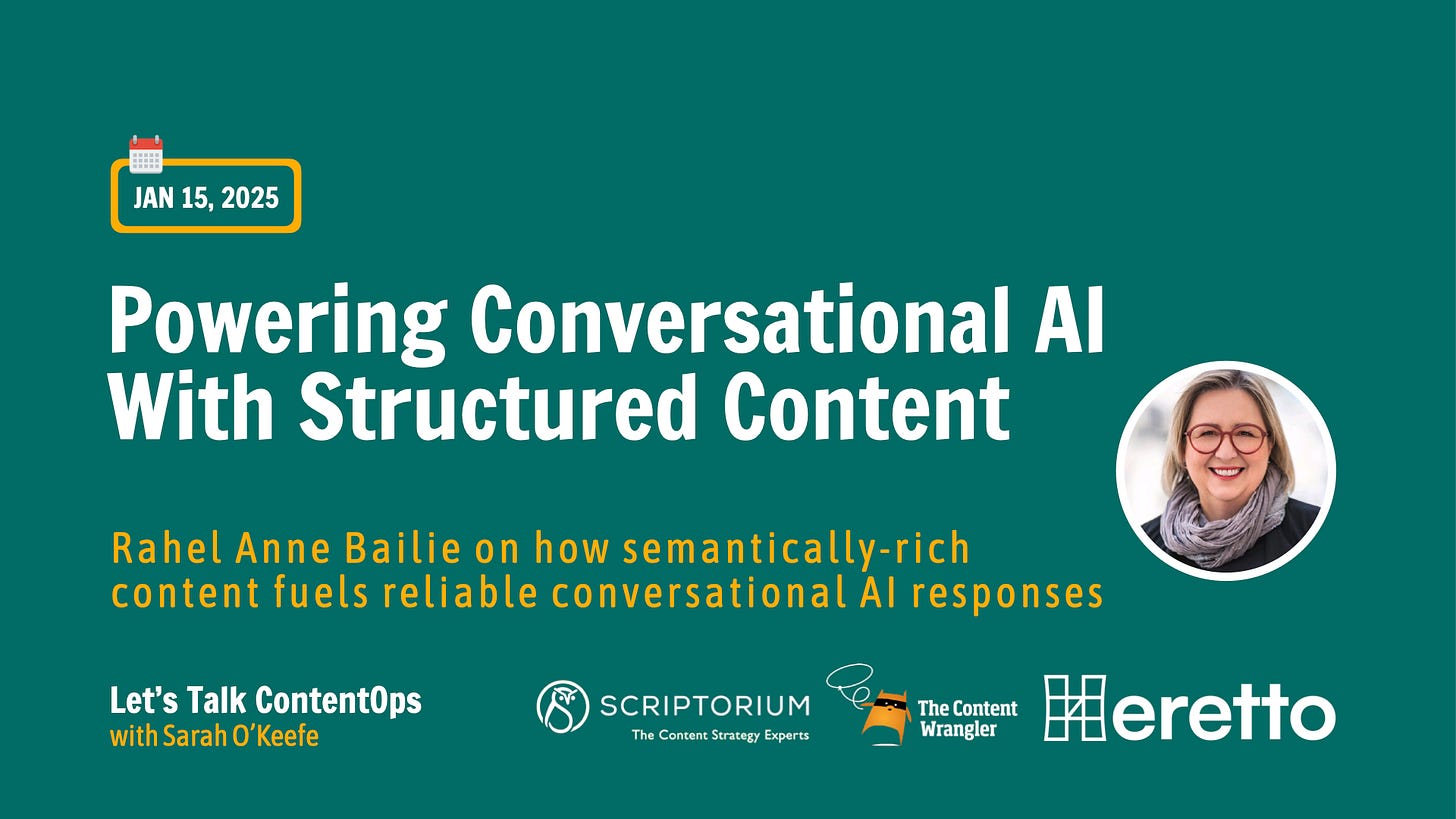 JAN 15, 2025

Powering Conversational AI With Structured Content

Rahel Anne Bailie on how semantically-rich content fuels reliable conversational AI responses

Let's Talk ContentOps
with Sarah O'Keefe

SCRIPTORIUM
The Content Strategy Experts

The Content Wrangler

Heretto